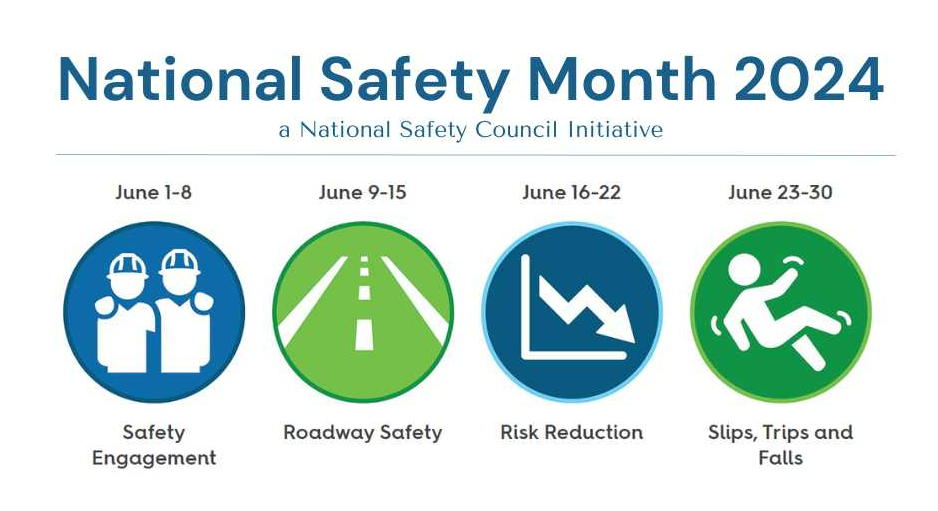 National Safety Month 2024
a National Safety Council Initiative

June 1-8
Safety Engagement

June 9-15
Roadway Safety

June 16-22
Risk Reduction

June 23-30
Slips, Trips and Falls